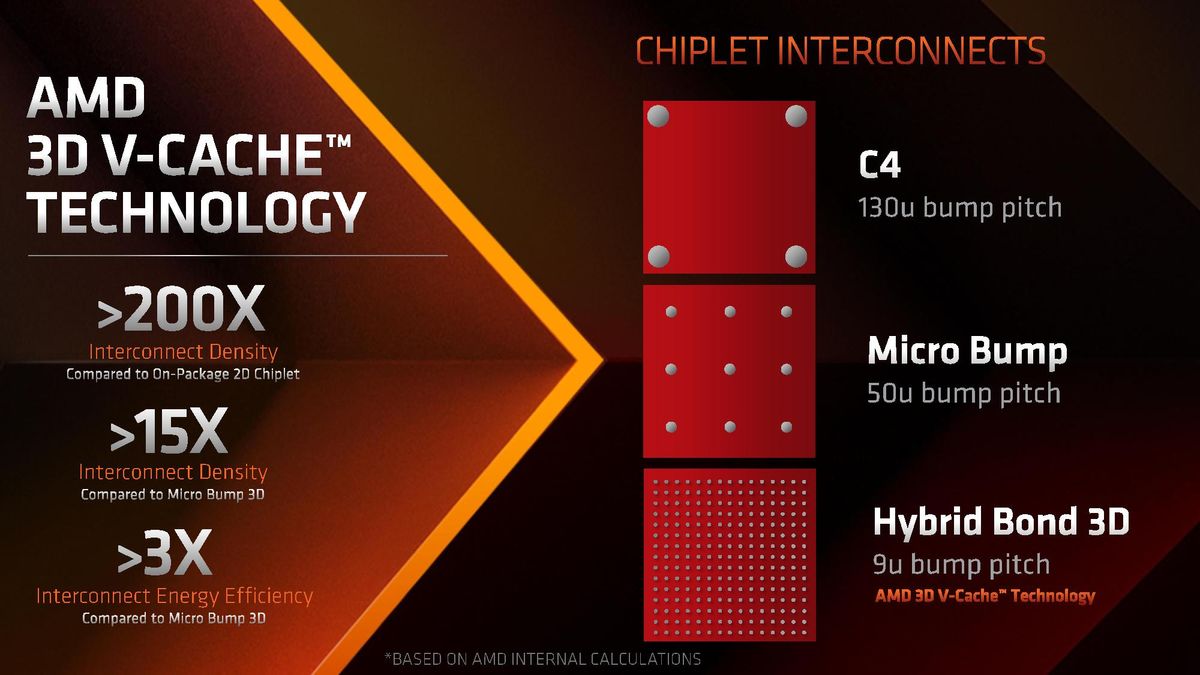 AMD 3D V-CACHE™ TECHNOLOGY

>200X
Interconnect Density
Compared to On-Package 2D Chiplet

>15X
Interconnect Density
Compared to Micro Bump 3D

>3X
Interconnect Energy Efficiency
Compared to Micro Bump 3D

CHIPLET INTERCONNECTS

C4
130u bump pitch

Micro Bump
50u bump pitch

Hybrid Bond 3D
9u bump pitch
AMD 3D V-Cache™ Technology

*BASED ON AMD INTERNAL CALCULATIONS